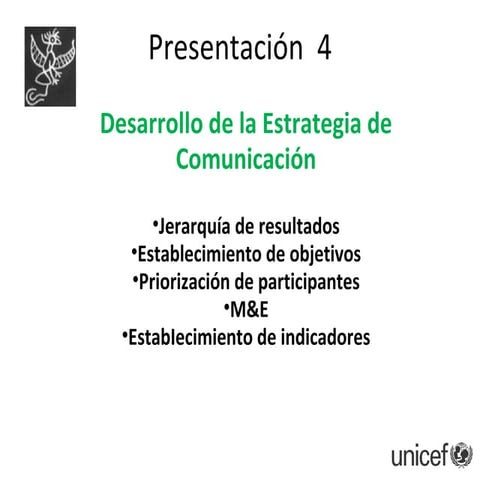 Presentación 4

Desarrollo de la Estrategia de Comunicación

•Jerarquía de resultados
•Establecimiento de objetivos
•Priorización de participantes
•M&E
•Establecimiento de indicadores

unicef